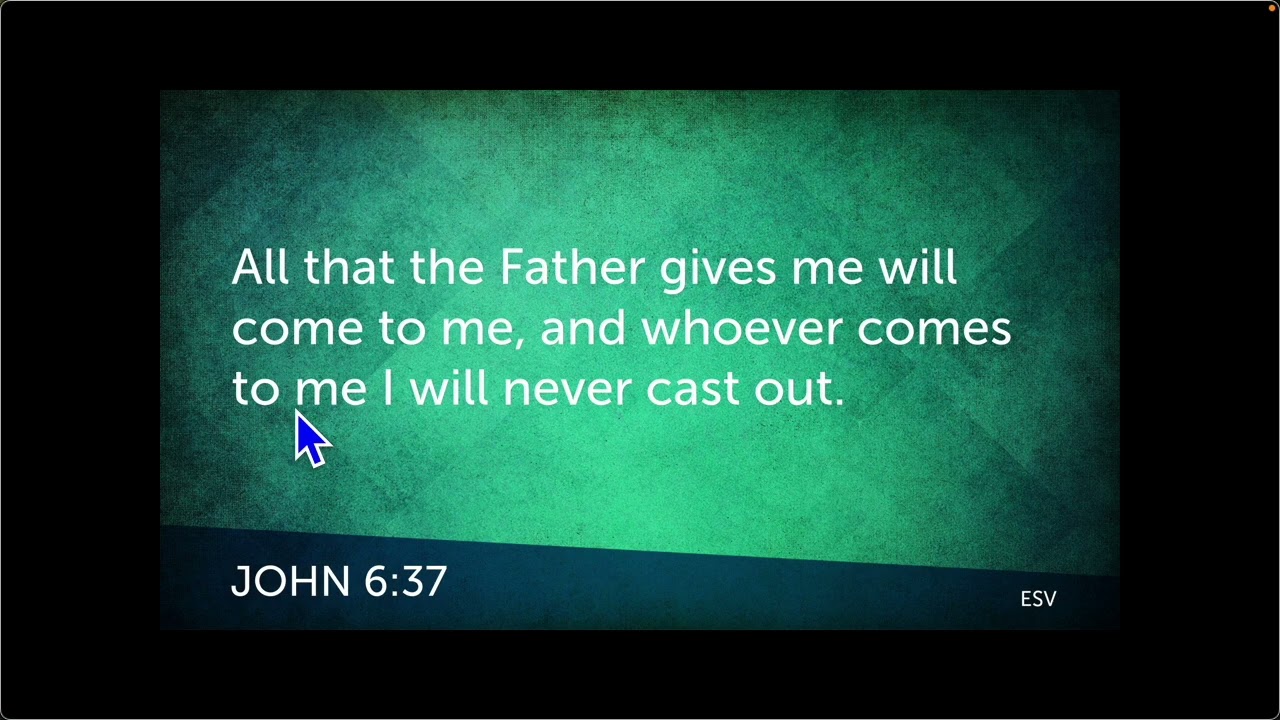 All that the Father gives me will come to me, and whoever comes to me I will never cast out.

JOHN 6:37

ESV